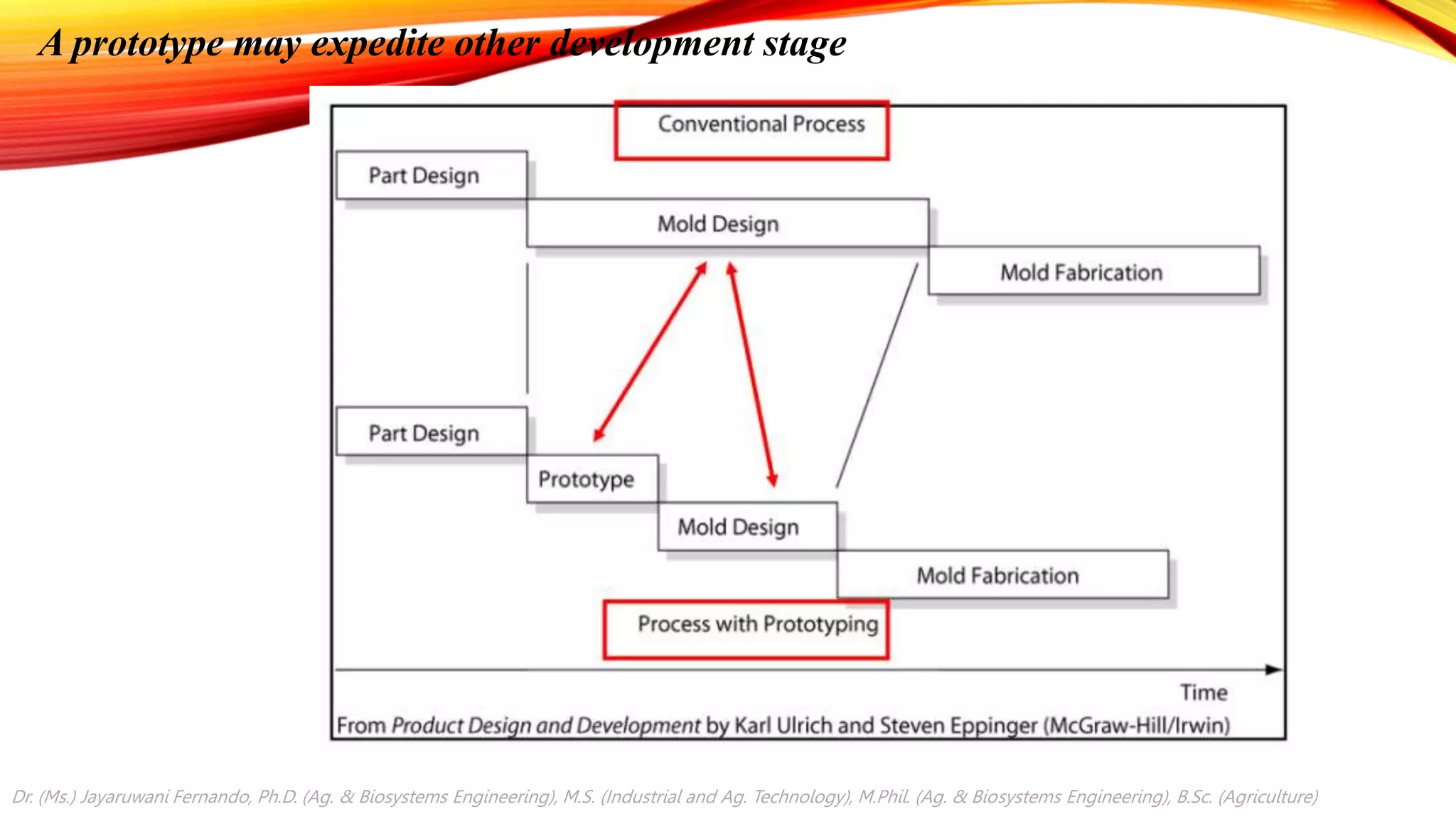 A prototype may expedite other development stage

Conventional Process

Part Design

Mold Design

Mold Fabrication

Part Design

Prototype

Mold Design

Mold Fabrication

Process with Prototyping

Time

From Product Design and Development by Karl Ulrich and Steven Eppinger (McGraw-Hill/Irwin)

Dr. (Ms.) Jayaruwani Fernando, Ph.D. (Ag. & Biosystems Engineering), M.S. (Industrial and Ag. Technology), M.Phil. (Ag. & Biosystems Engineering), B.Sc. (Agriculture)